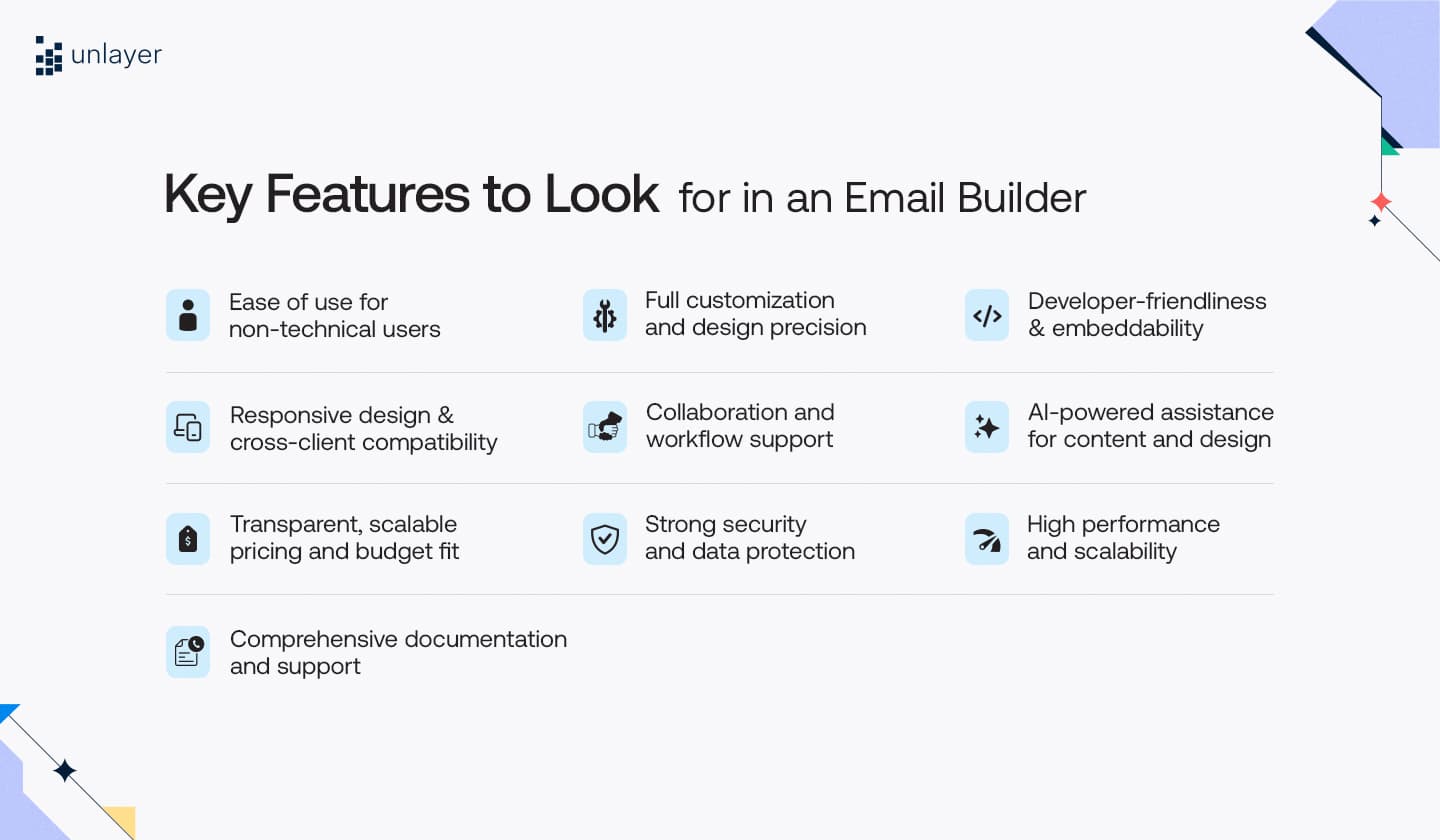 unlayer

Key Features to Look for in an Email Builder

Ease of use for non-technical users

Full customization and design precision

Developer-friendliness & embeddability

Responsive design & cross-client compatibility

Collaboration and workflow support

AI-powered assistance for content and design

Transparent, scalable pricing and budget fit

Strong security and data protection

High performance and scalability

Comprehensive documentation and support